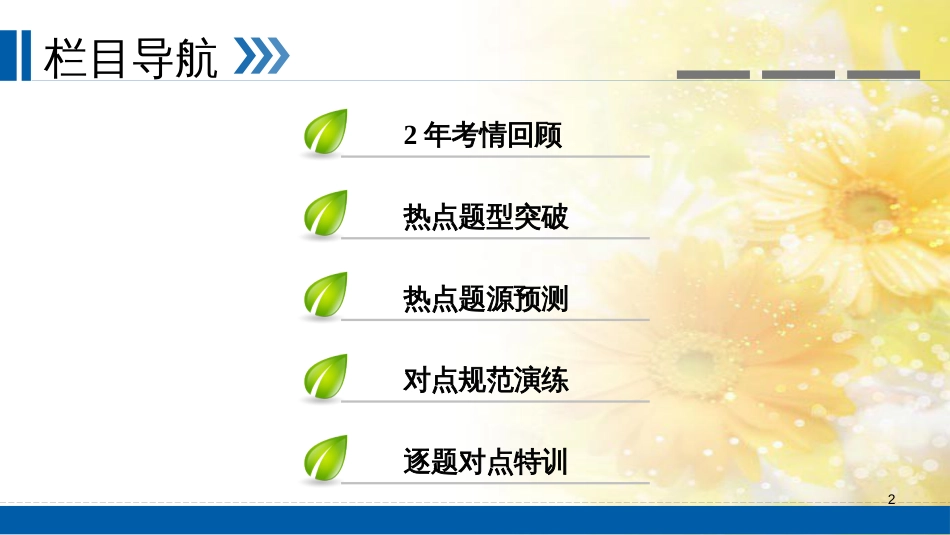 栏目导航

2 年考情回顾

热点题型突破

热点题源预测

对点规范演练

逐题对点特训

2